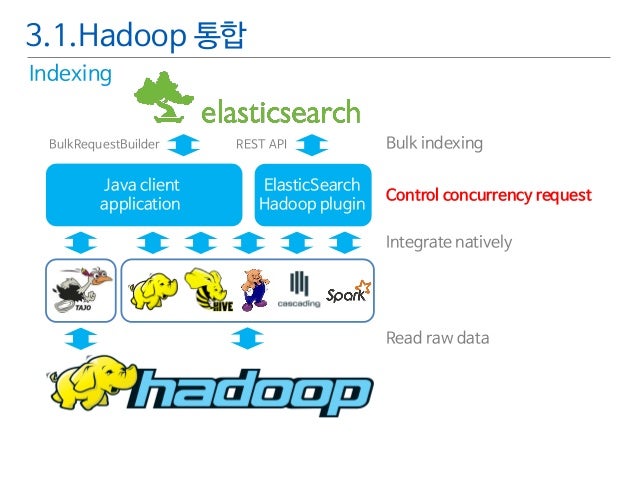 3.1.Hadoop 통합

Indexing

elasticsearch

BulkRequestBuilder

REST API

Bulk indexing

Java client application

ElasticSearch Hadoop plugin

Control concurrency request

Integrate natively

TAJO

HIVE

cascading

Spark

Read raw data

hadoop